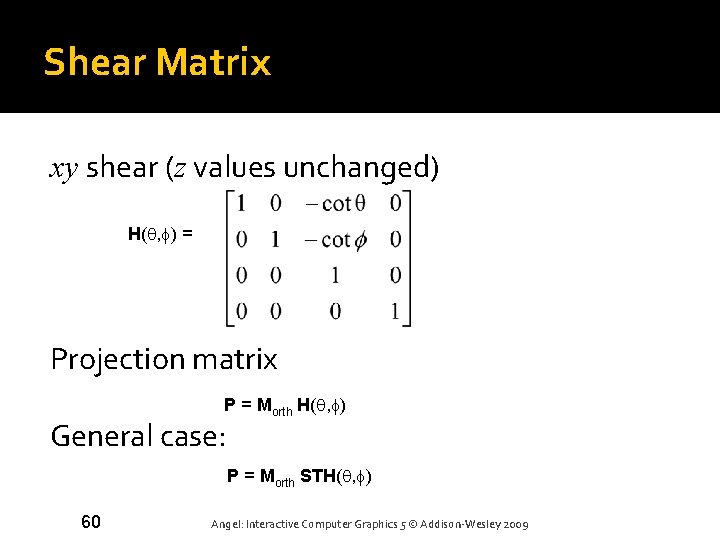 Shear Matrix

$xy$ shear ($z$ values unchanged)

$\mathbf{H}(\theta,\phi) = \begin{bmatrix} 1 & 0 & -\cot\theta & 0 \\ 0 & 1 & -\cot\phi & 0 \\ 0 & 0 & 1 & 0 \\ 0 & 0 & 0 & 1 \end{bmatrix}$

Projection matrix

$\mathbf{P} = \mathbf{M}_{orth}\ \mathbf{H}(\theta,\phi)$

General case:

$\mathbf{P} = \mathbf{M}_{orth}\ \mathbf{STH}(\theta,\phi)$

60

Angel: Interactive Computer Graphics 5 © Addison-Wesley 2009